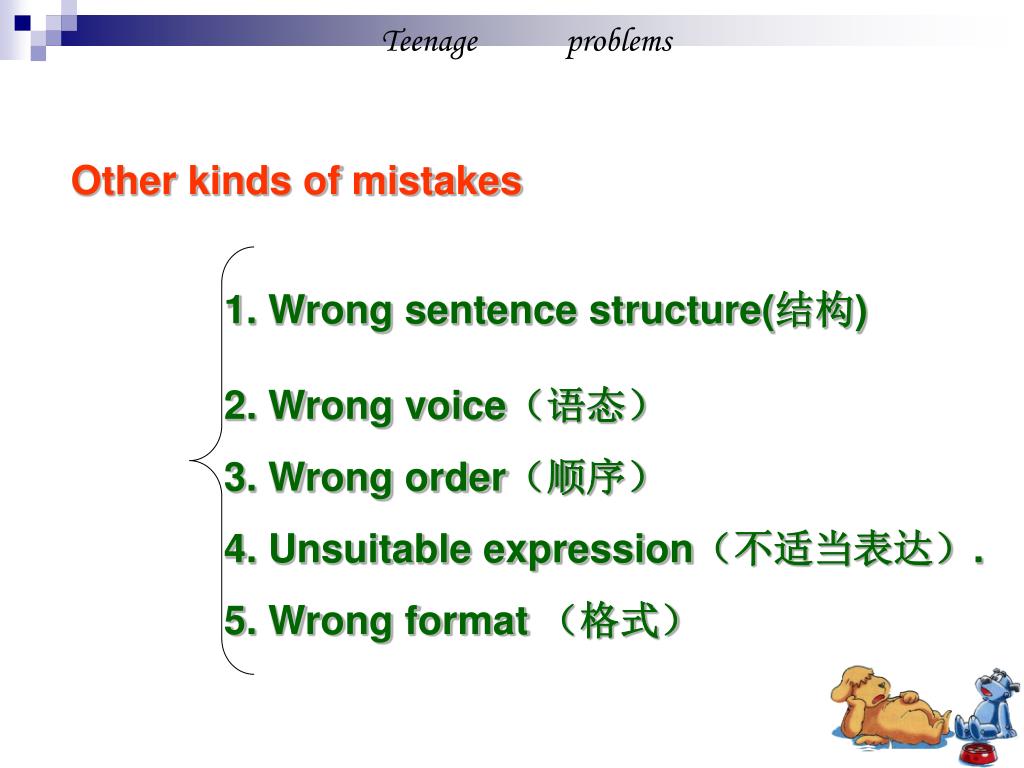 Teenage problems

Other kinds of mistakes

1. Wrong sentence structure(结构)

2. Wrong voice（语态）

3. Wrong order（顺序）

4. Unsuitable expression（不适当表达）.

5. Wrong format （格式）